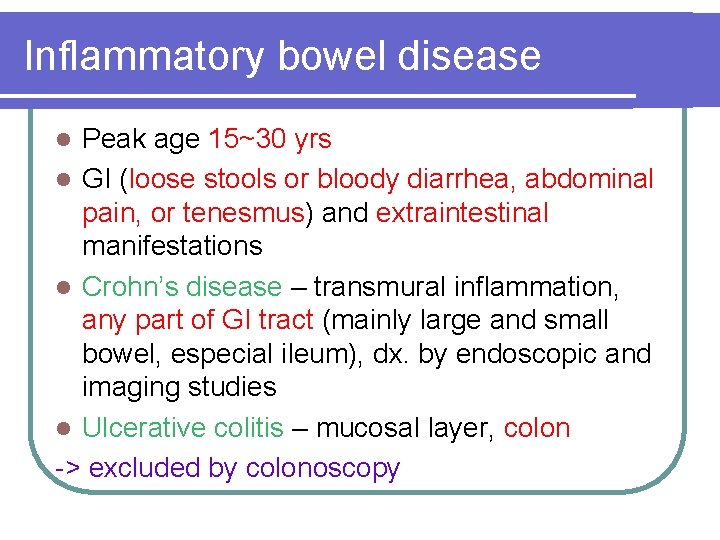 Inflammatory bowel disease

- Peak age 15~30 yrs
- GI (loose stools or bloody diarrhea, abdominal pain, or tenesmus) and extraintestinal manifestations
- Crohn's disease – transmural inflammation, any part of GI tract (mainly large and small bowel, especial ileum), dx. by endoscopic and imaging studies
- Ulcerative colitis – mucosal layer, colon

-> excluded by colonoscopy